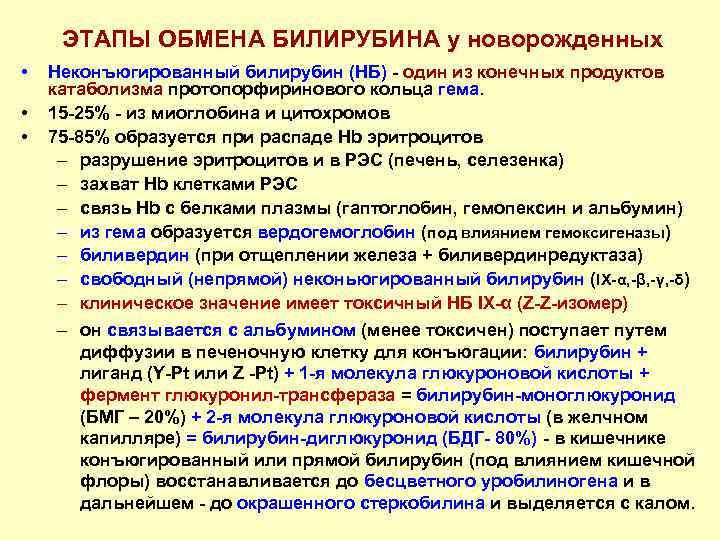 ЭТАПЫ ОБМЕНА БИЛИРУБИНА у новорожденных

• Неконъюгированный билирубин (НБ) - один из конечных продуктов катаболизма протопорфиринового кольца гема.
• 15-25% - из миоглобина и цитохромов
• 75-85% образуется при распаде Hb эритроцитов
– разрушение эритроцитов и в РЭС (печень, селезенка)
– захват Hb клетками РЭС
– связь Hb с белками плазмы (гаптоглобин, гемопексин и альбумин)
– из гема образуется вердогемоглобин (под влиянием гемоксигеназы)
– биливердин (при отщеплении железа + биливердинредуктаза)
– свободный (непрямой) неконьюгированный билирубин (IX-α,-β,-γ,-δ)
– клиническое значение имеет токсичный НБ IX-α (Z-Z-изомер)
– он связывается с альбумином (менее токсичен) поступает путем диффузии в печеночную клетку для конъюгации: билирубин + лиганд (Y-Pt или Z -Pt) + 1-я молекула глюкуроновой кислоты + фермент глюкуронил-трансфераза = билирубин-моноглюкуронид (БМГ – 20%) + 2-я молекула глюкуроновой кислоты (в желчном капилляре) = билирубин-диглюкуронид (БДГ- 80%) - в кишечнике конъюгированный или прямой билирубин (под влиянием кишечной флоры) восстанавливается до бесцветного уробилиногена и в дальнейшем - до окрашенного стеркобилина и выделяется с калом.